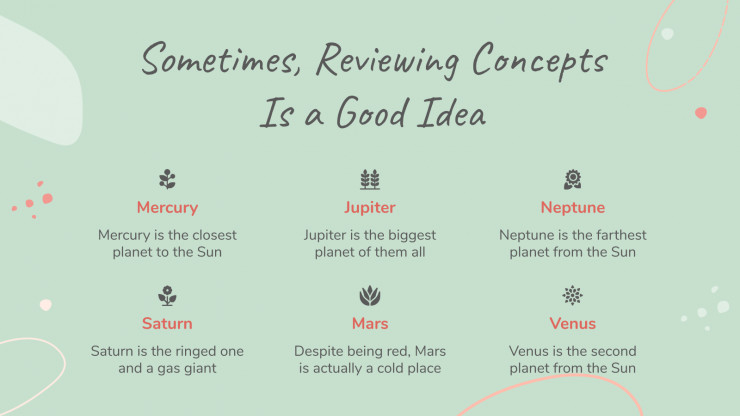 Sometimes, Reviewing Concepts Is a Good Idea

Mercury

Mercury is the closest planet to the Sun

Jupiter

Jupiter is the biggest planet of them all

Neptune

Neptune is the farthest planet from the Sun

Saturn

Saturn is the ringed one and a gas giant

Mars

Despite being red, Mars is actually a cold place

Venus

Venus is the second planet from the Sun